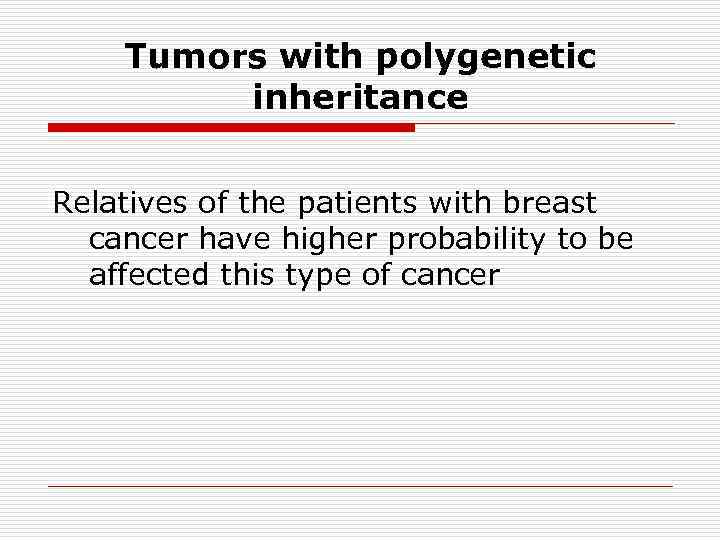 Tumors with polygenetic inheritance

Relatives of the patients with breast cancer have higher probability to be affected this type of cancer